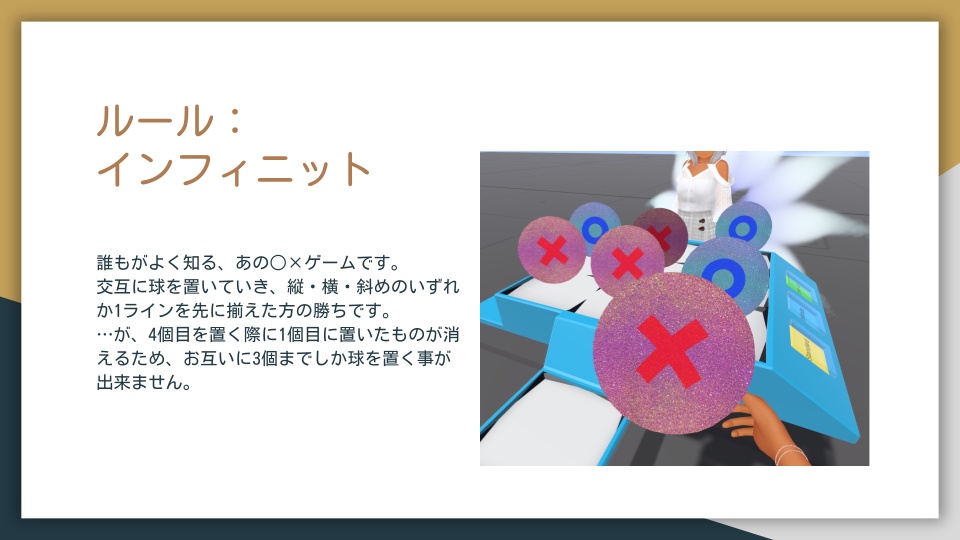 ルール：
インフィニット

誰もがよく知る、あの〇×ゲームです。
交互に球を置いていき、縦・横・斜めのいずれか1ラインを先に揃えた方の勝ちです。
…が、4個目を置く際に1個目に置いたものが消えるため、お互いに3個までしか球を置く事が出来ません。